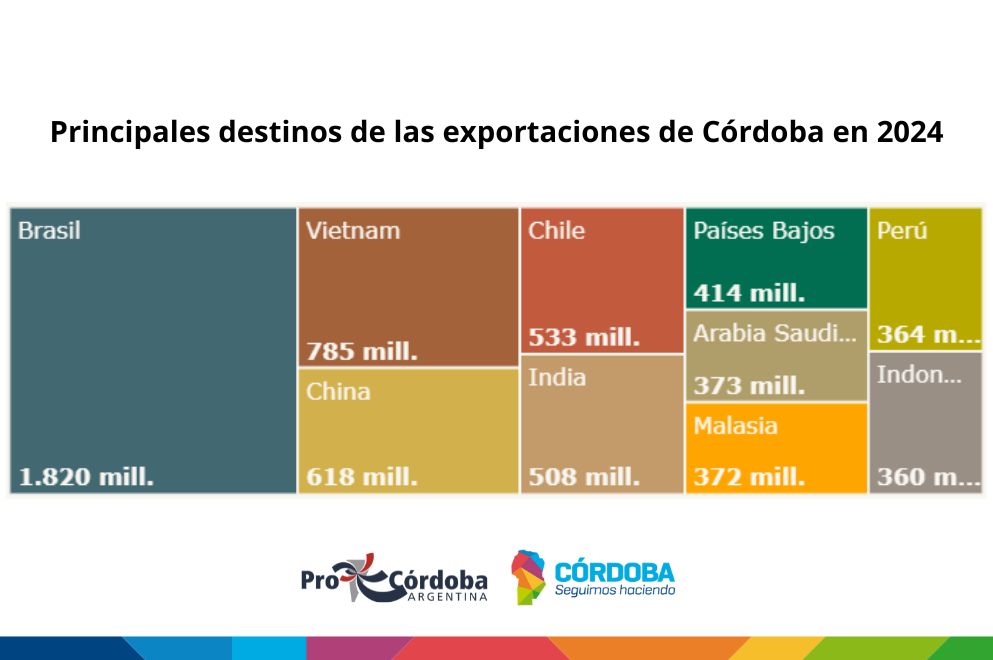 Principales destinos de las exportaciones de Córdoba en 2024

Brasil
1.820 mill.

Vietnam
785 mill.

China
618 mill.

Chile
533 mill.

India
508 mill.

Países Bajos
414 mill.

Arabia Saudi...
373 mill.

Malasia
372 mill.

Perú
364 m...

Indon...
360 m...

Pro Córdoba ARGENTINA

CÓRDOBA
Seguimos haciendo